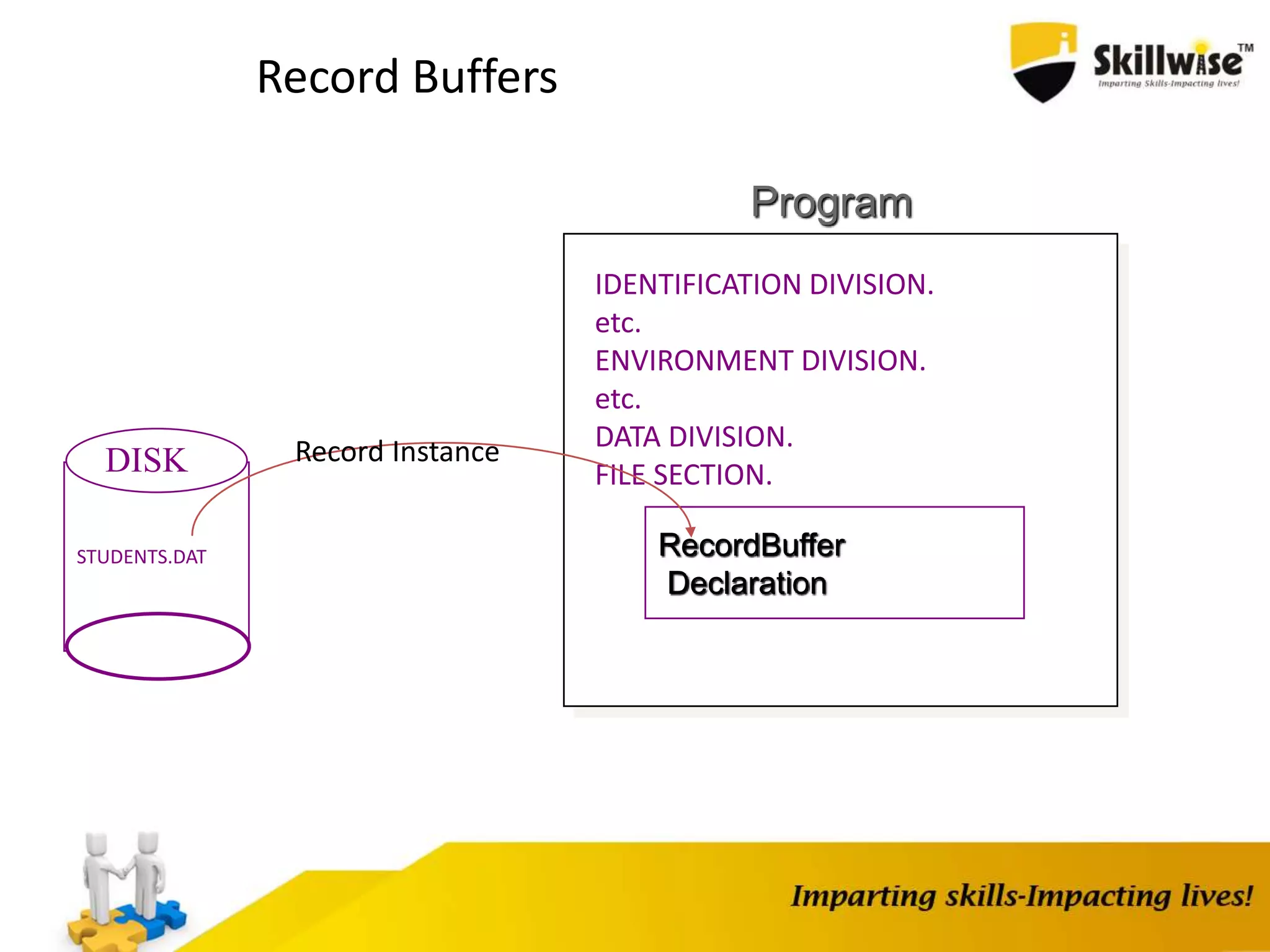 Record Buffers

Skillwise™
Imparting Skills-Impacting lives!

Program

IDENTIFICATION DIVISION.
etc.
ENVIRONMENT DIVISION.
etc.
DATA DIVISION.
FILE SECTION.

RecordBuffer
Declaration

DISK

STUDENTS.DAT

Record Instance

Imparting skills-Impacting lives!